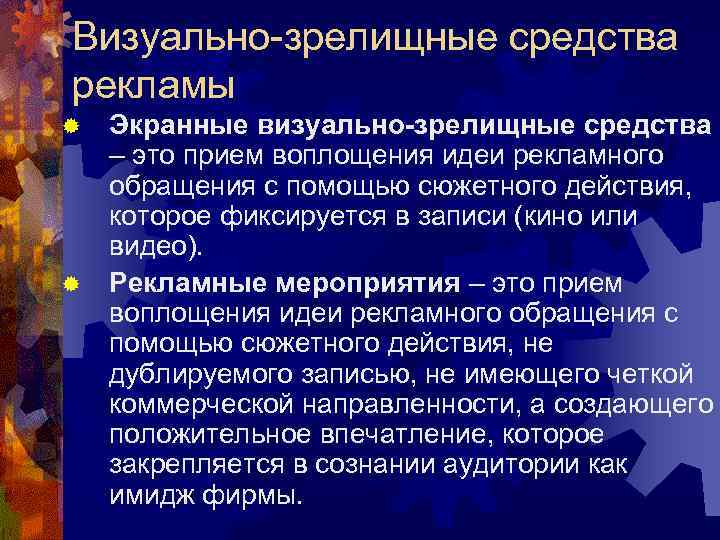 Визуально-зрелищные средства рекламы

Экранные визуально-зрелищные средства – это прием воплощения идеи рекламного обращения с помощью сюжетного действия, которое фиксируется в записи (кино или видео).

Рекламные мероприятия – это прием воплощения идеи рекламного обращения с помощью сюжетного действия, не дублируемого записью, не имеющего четкой коммерческой направленности, а создающего положительное впечатление, которое закрепляется в сознании аудитории как имидж фирмы.